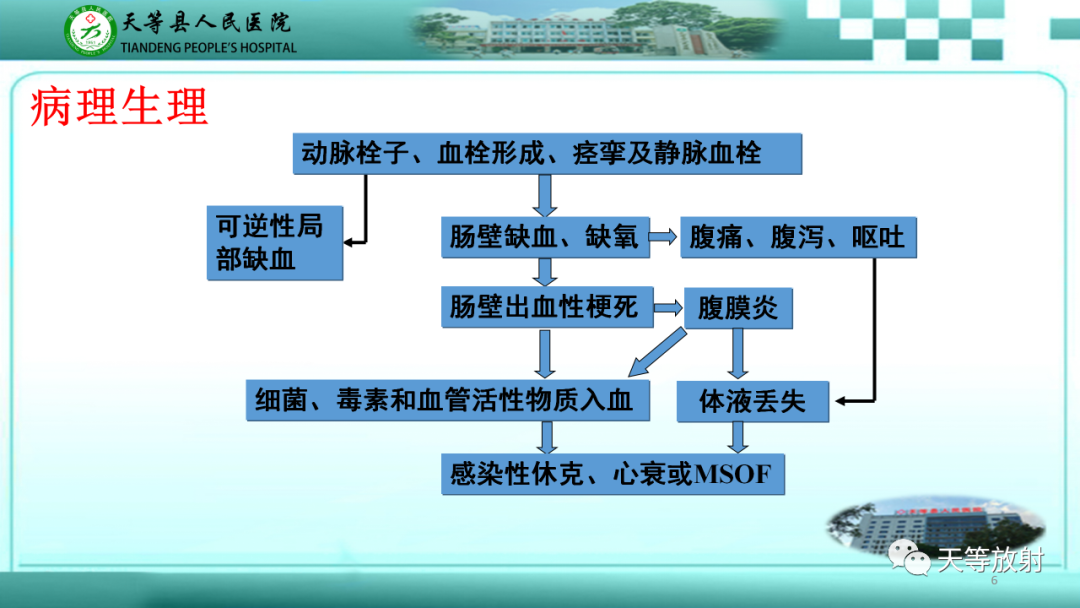 天等县人民医院
TIANDENG PEOPLE'S HOSPITAL

病理生理

动脉栓子、血栓形成、痉挛及静脉血栓

可逆性局部缺血

肠壁缺血、缺氧

腹痛、腹泻、呕吐

肠壁出血性梗死

腹膜炎

细菌、毒素和血管活性物质入血

体液丢失

感染性休克、心衰或MSOF

天等放射

6